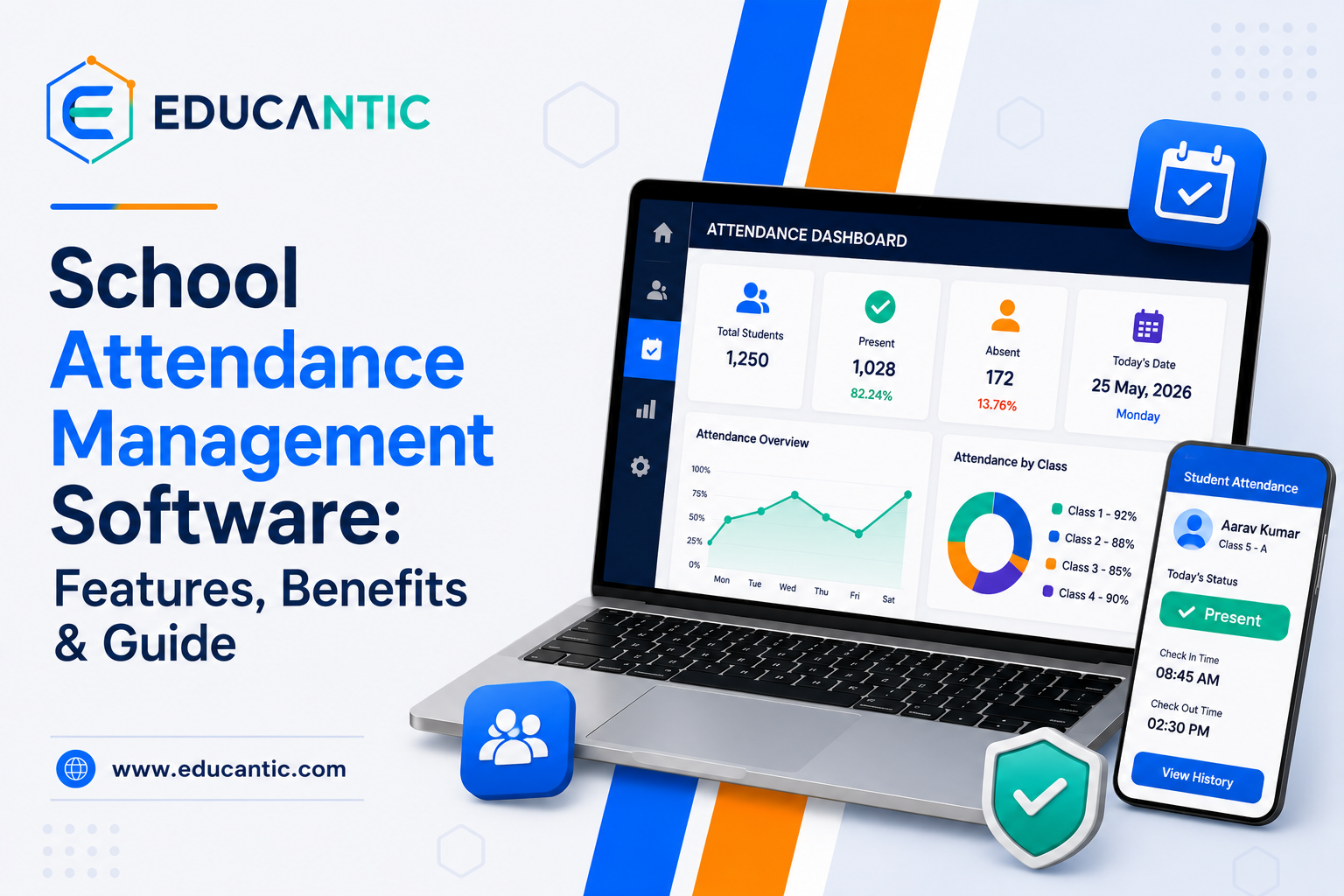 EDUCANTIC

School Attendance Management Software: Features, Benefits & Guide

www.educantic.com

ATTENDANCE DASHBOARD

Total Students
1,250

Present
1,028
82.24%

Absent
172
13.76%

Today's Date
25 May, 2026
Monday

Attendance Overview

100%
75%
50%
25%
0%

Mon Tue Wed Thu Fri Sat

Attendance by Class

Class 1 - 92%
Class 2 - 88%
Class 3 - 85%
Class 4 - 90%

Student Attendance

Aarav Kumar
Class 5 - A

Today's Status

Present

Check In Time
08:45 AM

Check Out Time
02:30 PM

View History